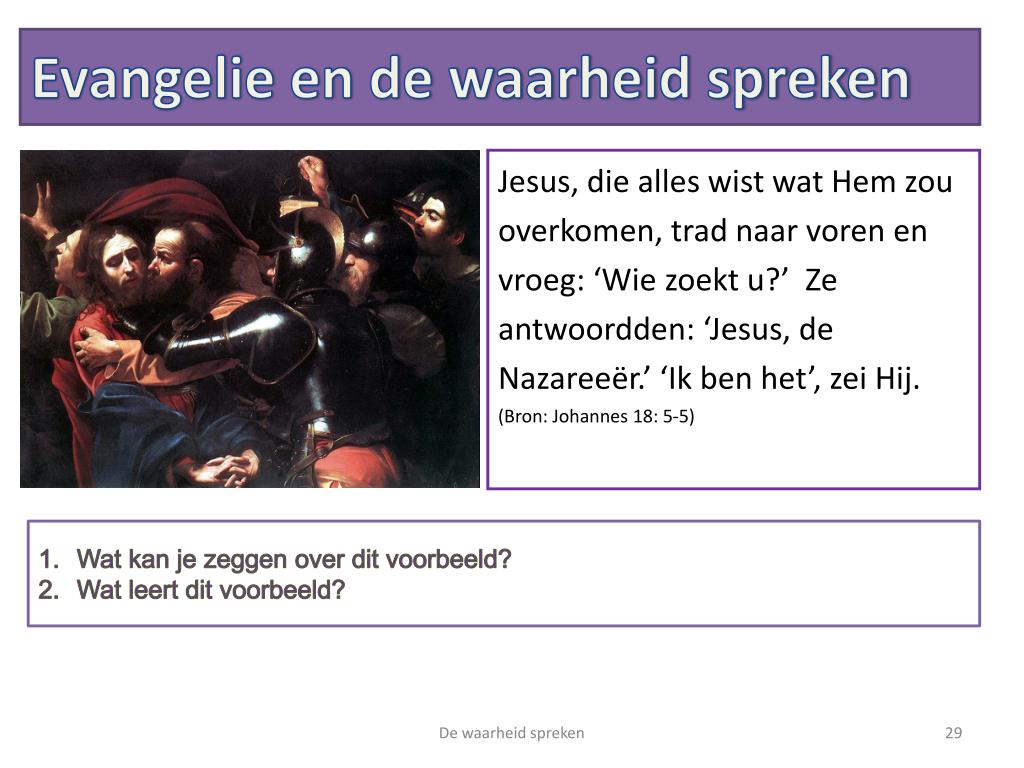 Evangelie en de waarheid spreken

Jesus, die alles wist wat Hem zou overkomen, trad naar voren en vroeg: ‘Wie zoekt u?’ Ze antwoordden: ‘Jesus, de Nazareeër.’ ‘Ik ben het’, zei Hij.
(Bron: Johannes 18: 5-5)

1. Wat kan je zeggen over dit voorbeeld?
2. Wat leert dit voorbeeld?

De waarheid spreken

29